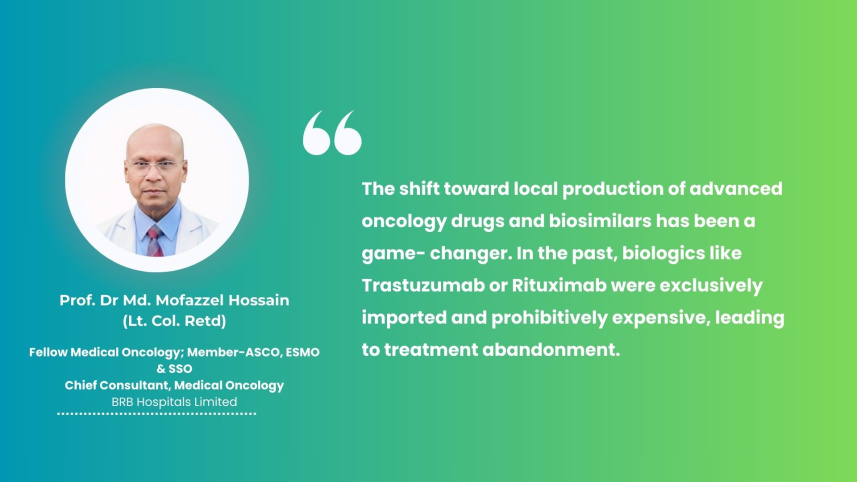 Prof. Dr Md. Mofazzel Hossain
(Lt. Col. Retd)

Fellow Medical Oncology; Member-ASCO, ESMO & SSO
Chief Consultant, Medical Oncology
BRB Hospitals Limited

“

The shift toward local production of advanced oncology drugs and biosimilars has been a game- changer. In the past, biologics like Trastuzumab or Rituximab were exclusively imported and prohibitively expensive, leading to treatment abandonment.